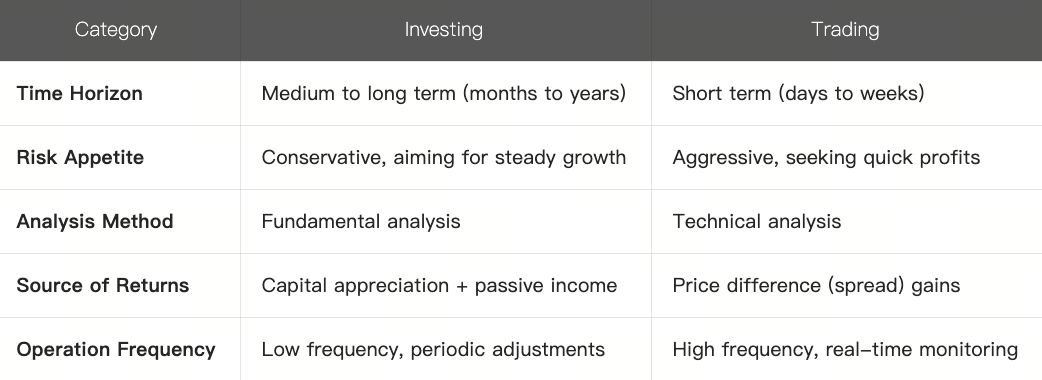 | Category | Investing | Trading |
|---|---|---|
| **Time Horizon** | Medium to long term (months to years) | Short term (days to weeks) |
| **Risk Appetite** | Conservative, aiming for steady growth | Aggressive, seeking quick profits |
| **Analysis Method** | Fundamental analysis | Technical analysis |
| **Source of Returns** | Capital appreciation + passive income | Price difference (spread) gains |
| **Operation Frequency** | Low frequency, periodic adjustments | High frequency, real-time monitoring |